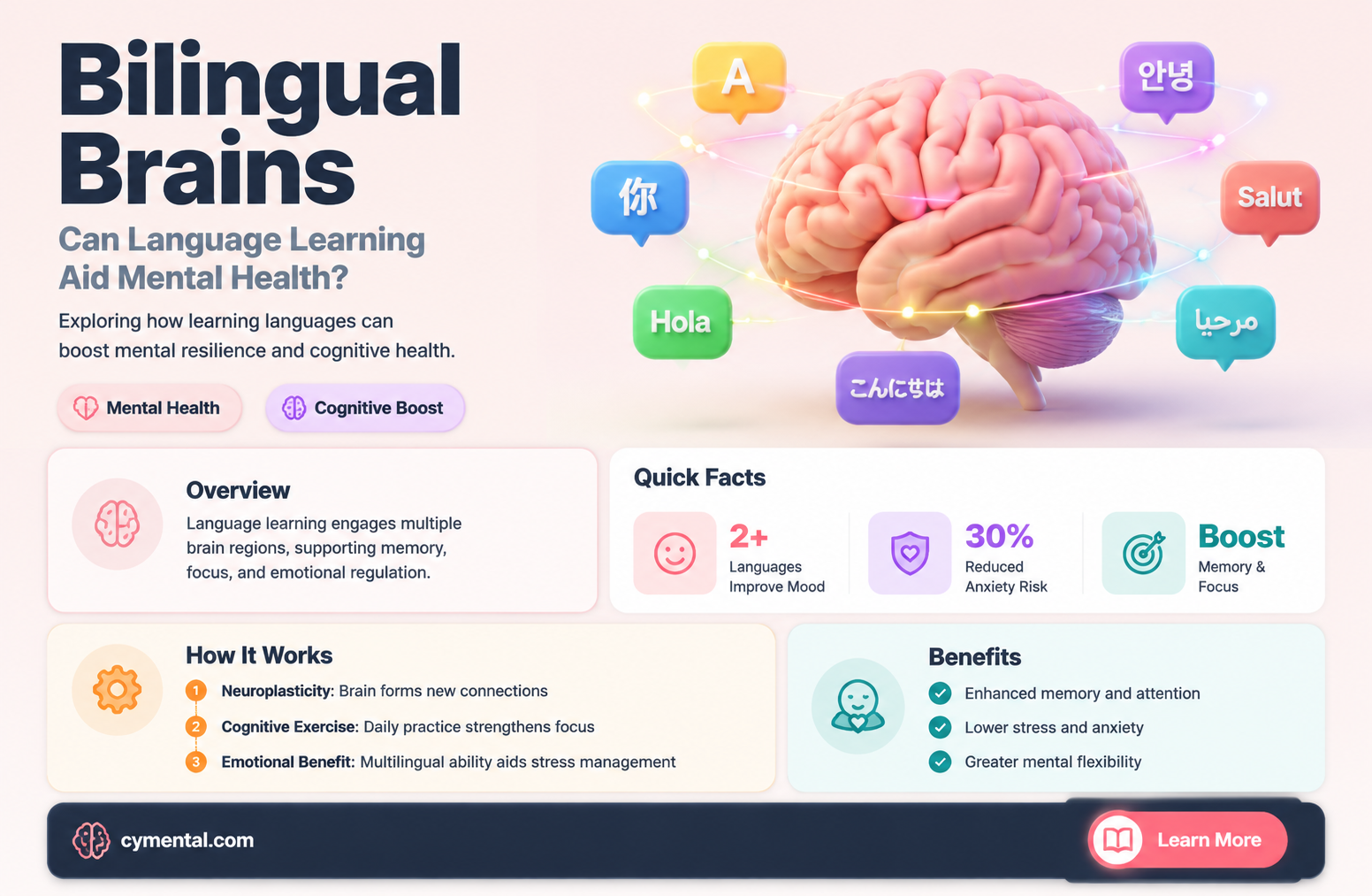 Bilingual Brains

Can Language Learning Aid Mental Health?

Exploring how learning languages can boost mental resilience and cognitive health.

Mental Health

Cognitive Boost

A

안녕

你

Salut

Hola

مرحبا

こんにせは

Overview

Language learning engages multiple brain regions, supporting memory, focus, and emotional regulation.

Quick Facts

2+
Languages Improve Mood

30%
Reduced Anxiety Risk

Boost
Memory & Focus

How It Works

1 Neuroplasticity: Brain forms new connections

2 Cognitive Exercise: Daily practice strengthens focus

3 Emotional Benefit: Multilingual ability aids stress management

Benefits

Enhanced memory and attention

Lower stress and anxiety

Greater mental flexibility

cymental.com

Learn More